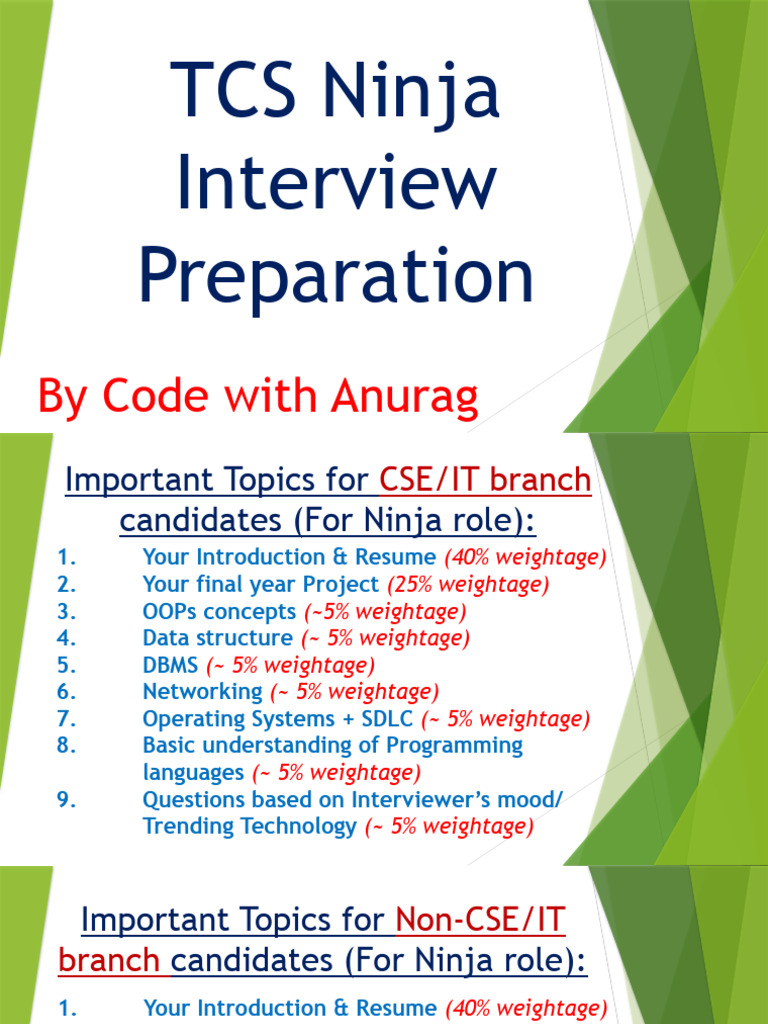 TCS Ninja Interview Preparation

By Code with Anurag

Important Topics for CSE/IT branch candidates (For Ninja role):

1. Your Introduction & Resume (40% weightage)
2. Your final year Project (25% weightage)
3. OOPs concepts (~5% weightage)
4. Data structure (~ 5% weightage)
5. DBMS (~ 5% weightage)
6. Networking (~ 5% weightage)
7. Operating Systems + SDLC (~ 5% weightage)
8. Basic understanding of Programming languages (~ 5% weightage)
9. Questions based on Interviewer's mood/ Trending Technology (~ 5% weightage)

Important Topics for Non-CSE/IT branch candidates (For Ninja role):

1. Your Introduction & Resume (40% weightage)